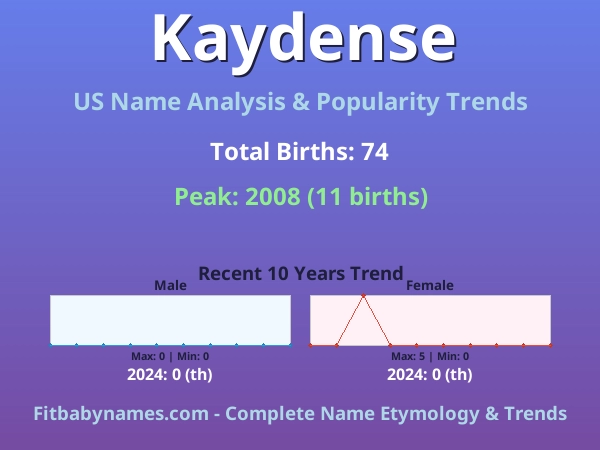 Kaydense

US Name Analysis & Popularity Trends

Total Births: 74

Peak: 2008 (11 births)

Recent 10 Years Trend

Male

Max: 0 | Min: 0

2024: 0 (th)

Female

Max: 5 | Min: 0

2024: 0 (th)

Fitbabynames.com - Complete Name Etymology & Trends